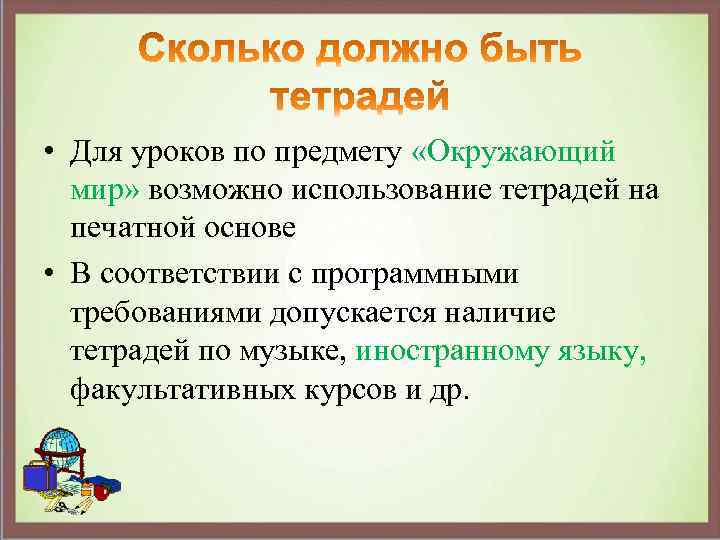 Сколько должно быть тетрадей

• Для уроков по предмету «Окружающий мир» возможно использование тетрадей на печатной основе

• В соответствии с программными требованиями допускается наличие тетрадей по музыке, иностранному языку, факультативных курсов и др.